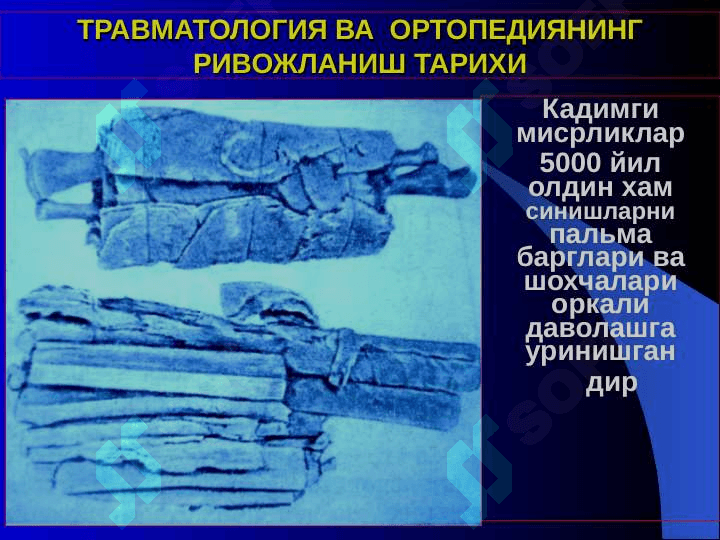 ТРАВМАТОЛОГИЯ ВА ОРТОПЕДИЯНИНГ РИВОЖЛАНИШ ТАРИХИ

Кадимги мисрликлар 5000 йил олдин хам синишларни пальма барглари ва шохчалари оркали даволашга уринишган дир